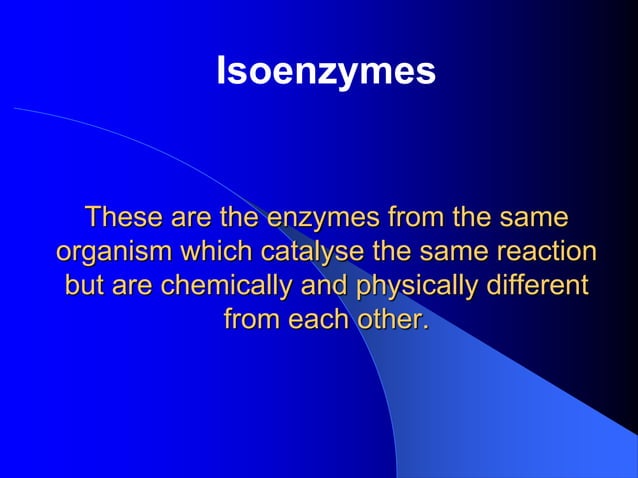 Isoenzymes

These are the enzymes from the same organism which catalyse the same reaction but are chemically and physically different from each other.